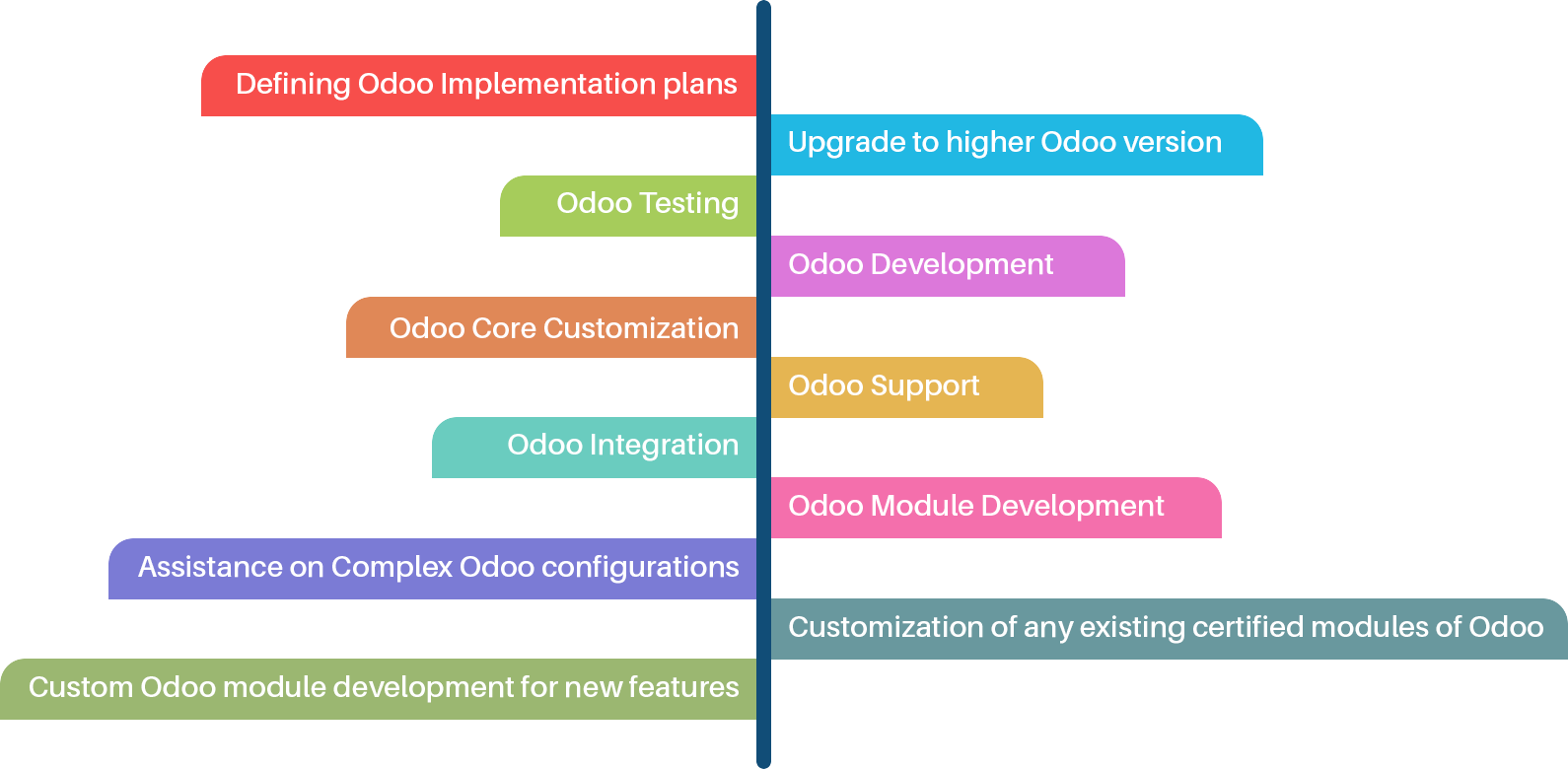 Defining Odoo Implementation plans

Upgrade to higher Odoo version

Odoo Testing

Odoo Development

Odoo Core Customization

Odoo Support

Odoo Integration

Odoo Module Development

Assistance on Complex Odoo configurations

Customization of any existing certified modules of Odoo

Custom Odoo module development for new features